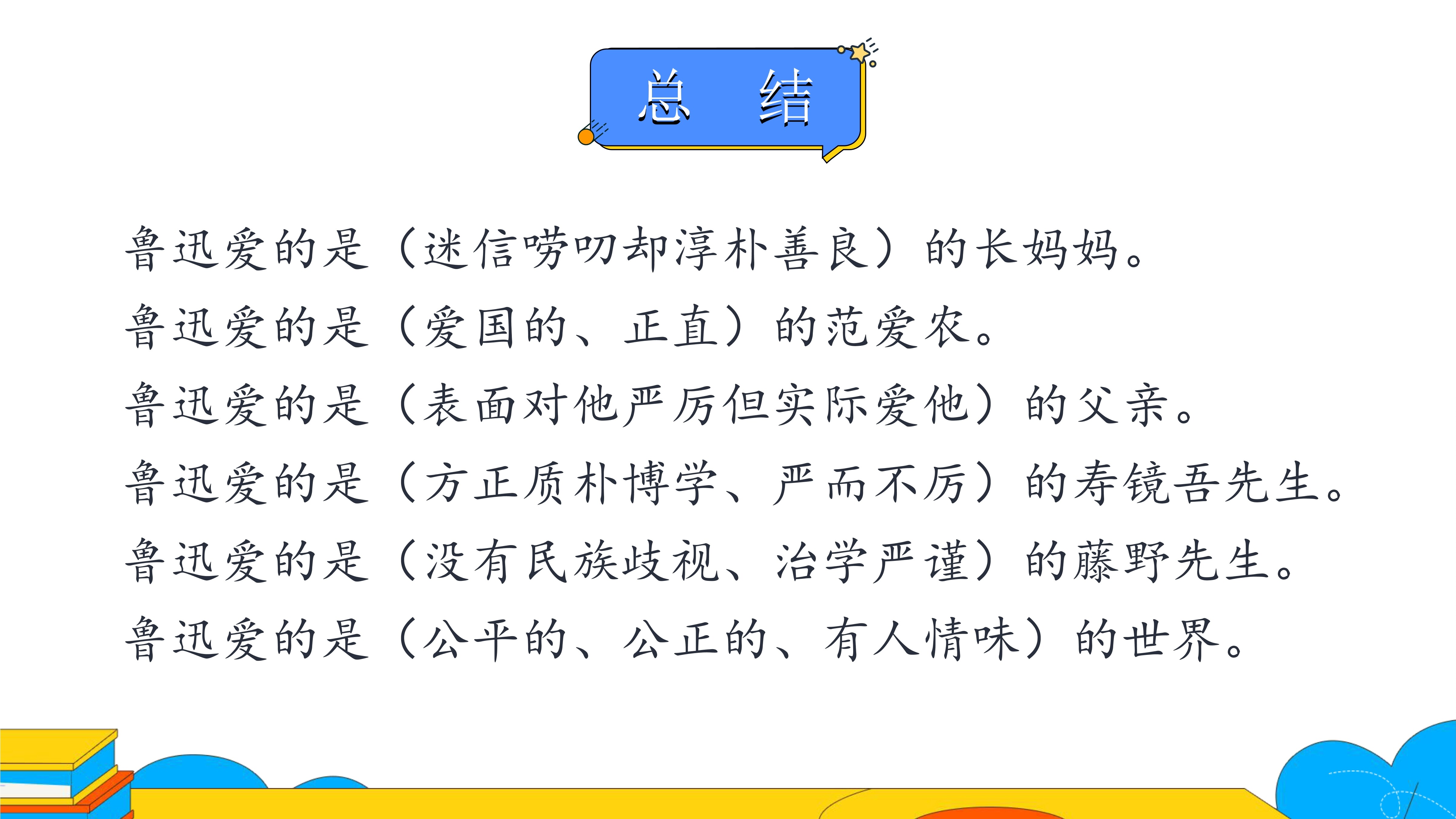 总 结

鲁迅爱的是（迷信唠叨却淳朴善良）的长妈妈。

鲁迅爱的是（爱国的、正直）的范爱农。

鲁迅爱的是（表面对他严厉但实际爱他）的父亲。

鲁迅爱的是（方正质朴博学、严而不厉）的寿镜吾先生。

鲁迅爱的是（没有民族歧视、治学严谨）的藤野先生。

鲁迅爱的是（公平的、公正的、有人情味）的世界。